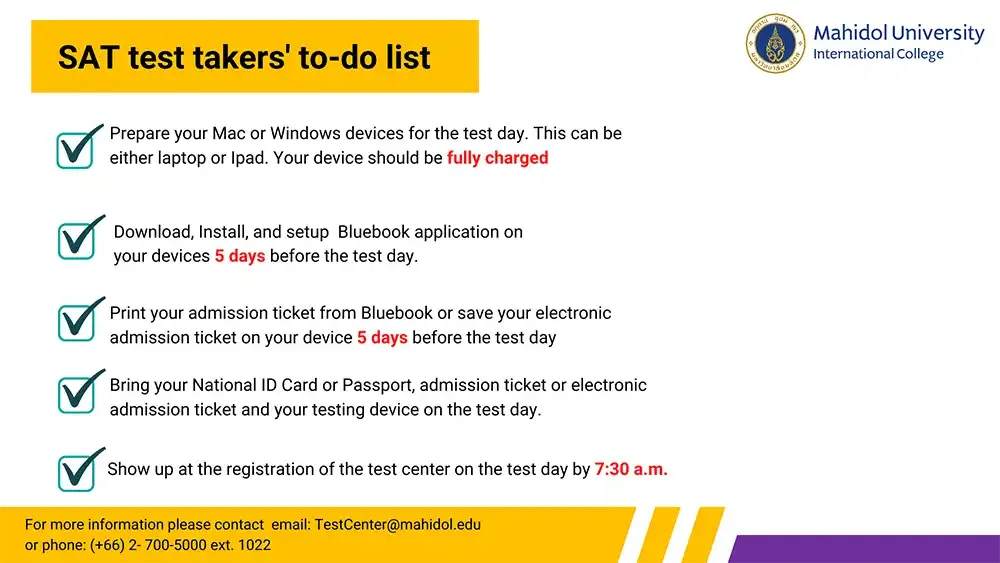 SAT test takers' to-do list

Mahidol University
International College

Prepare your Mac or Windows devices for the test day. This can be either laptop or Ipad. Your device should be fully charged

Download, Install, and setup Bluebook application on your devices 5 days before the test day.

Print your admission ticket from Bluebook or save your electronic admission ticket on your device 5 days before the test day

Bring your National ID Card or Passport, admission ticket or electronic admission ticket and your testing device on the test day.

Show up at the registration of the test center on the test day by 7:30 a.m.

For more information please contact email: TestCenter@mahidol.edu
or phone: (+66) 2- 700-5000 ext. 1022